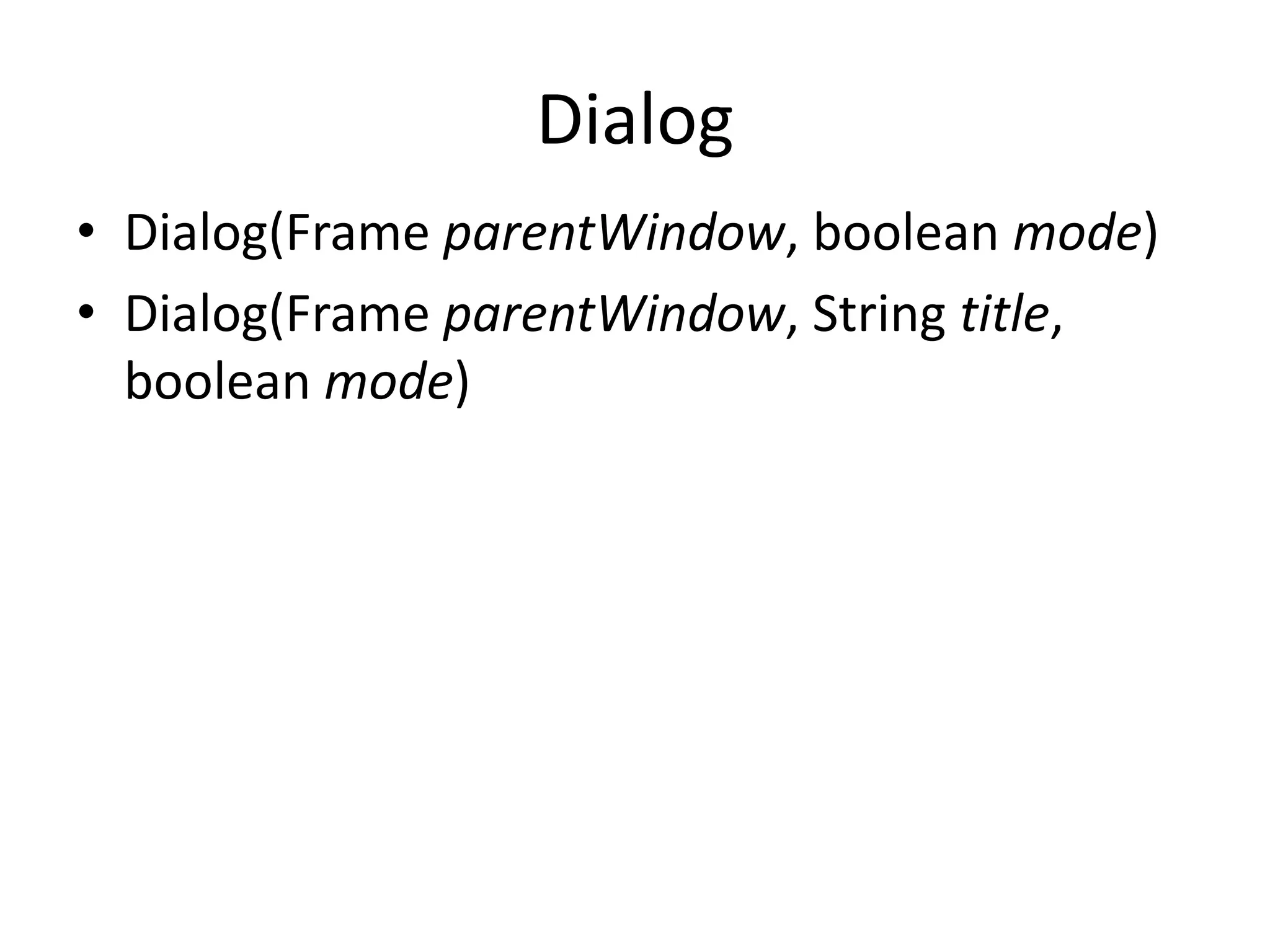 Dialog

• Dialog(Frame parentWindow, boolean mode)
• Dialog(Frame parentWindow, String title, boolean mode)